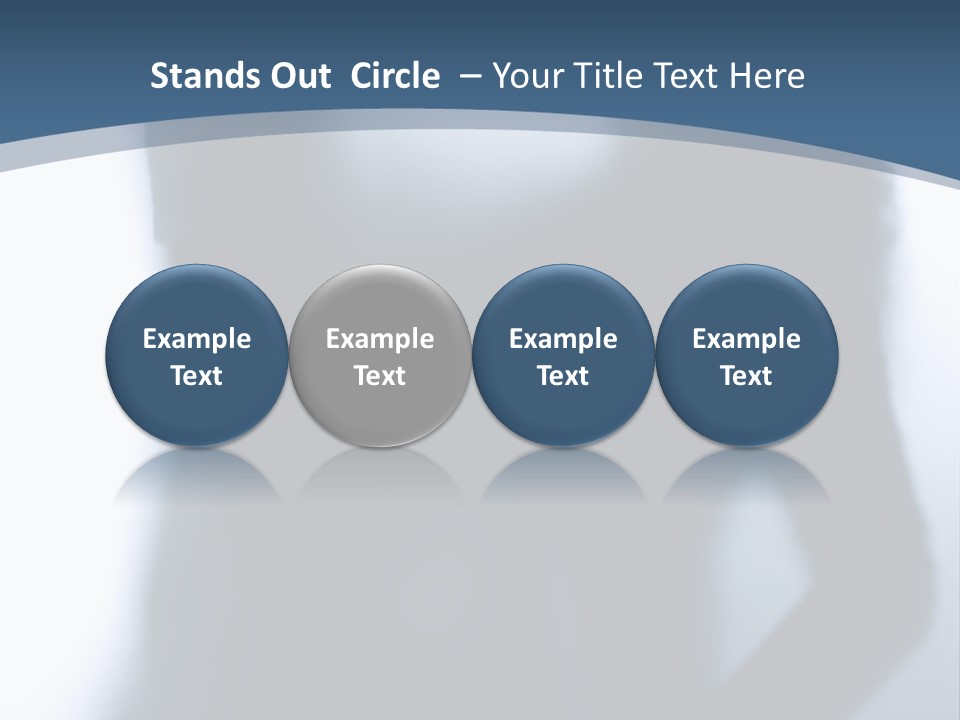 Stands Out Circle – Your Title Text Here

Example Text

Example Text

Example Text

Example Text